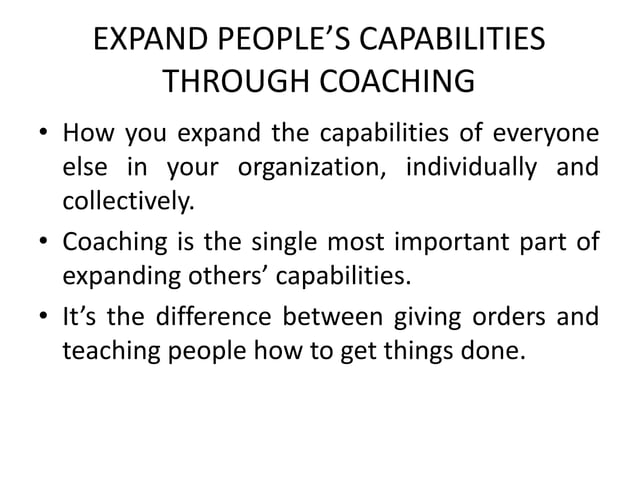 EXPAND PEOPLE’S CAPABILITIES THROUGH COACHING

• How you expand the capabilities of everyone else in your organization, individually and collectively.

• Coaching is the single most important part of expanding others’ capabilities.

• It’s the difference between giving orders and teaching people how to get things done.